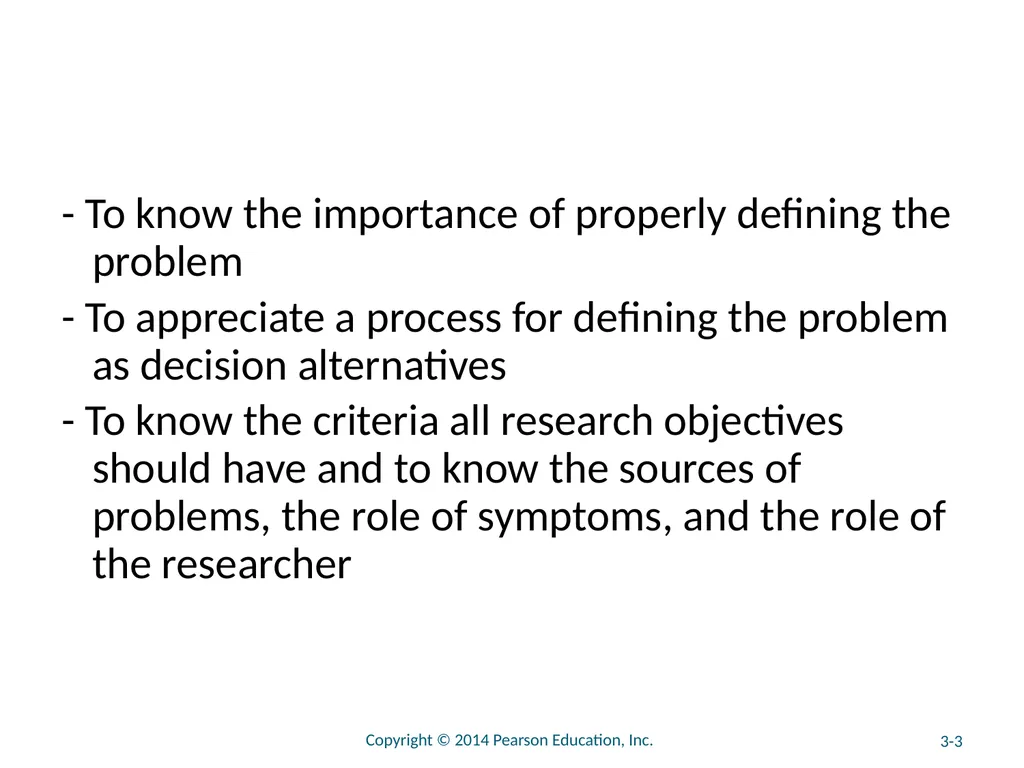 - To know the importance of properly defining the problem

- To appreciate a process for defining the problem as decision alternatives

- To know the criteria all research objectives should have and to know the sources of problems, the role of symptoms, and the role of the researcher

Copyright © 2014 Pearson Education, Inc.

3-3